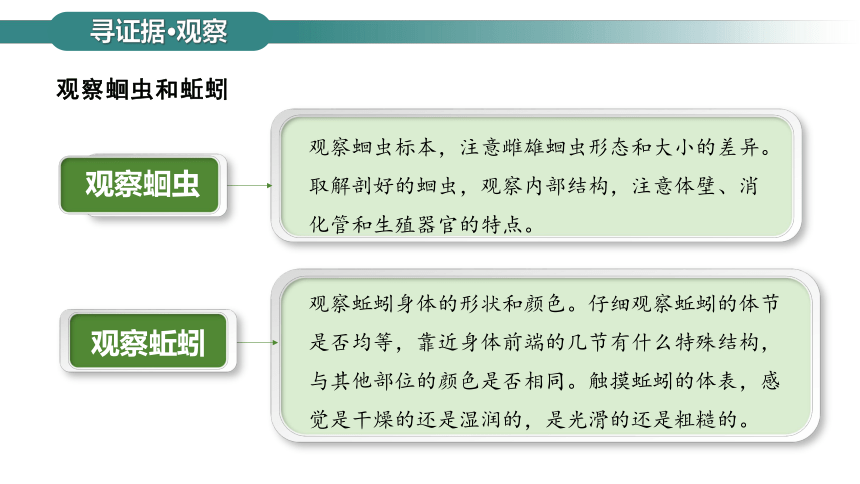 寻证据•观察

观察蛔虫和蚯蚓

观察蛔虫

观察蛔虫标本，注意雌雄蛔虫形态和大小的差异。取解剖好的蛔虫，观察内部结构，注意体壁、消化管和生殖器官的特点。

观察蚯蚓

观察蚯蚓身体的形状和颜色。仔细观察蚯蚓的体节是否均等，靠近身体前端的几节有什么特殊结构，与其他部位的颜色是否相同。触摸蚯蚓的体表，感觉是干燥的还是湿润的，是光滑的还是粗糙的。